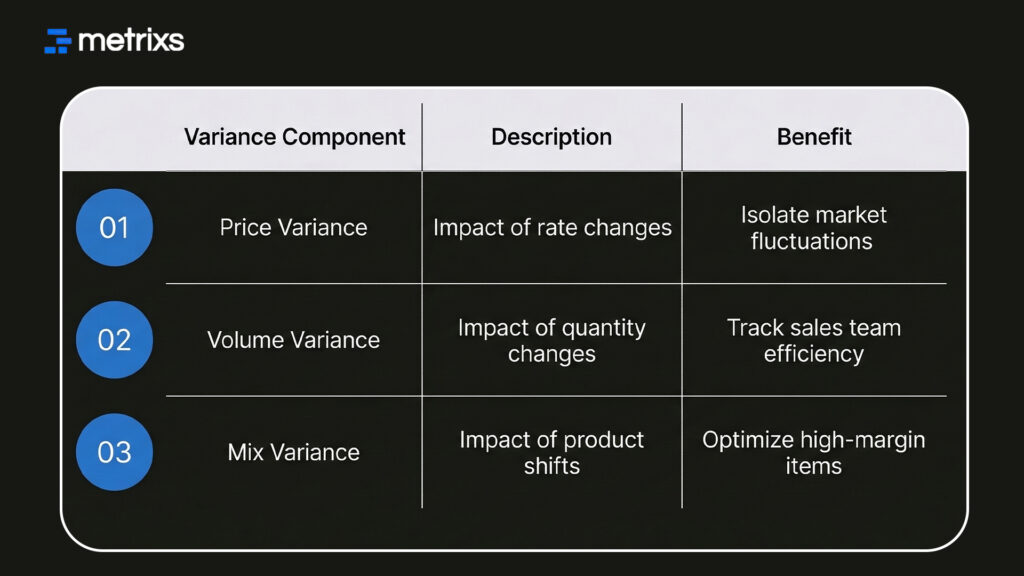 metrixs

| | Variance Component | Description | Benefit |
|---|---|---|---|
| 01 | Price Variance | Impact of rate changes | Isolate market fluctuations |
| 02 | Volume Variance | Impact of quantity changes | Track sales team efficiency |
| 03 | Mix Variance | Impact of product shifts | Optimize high-margin items |